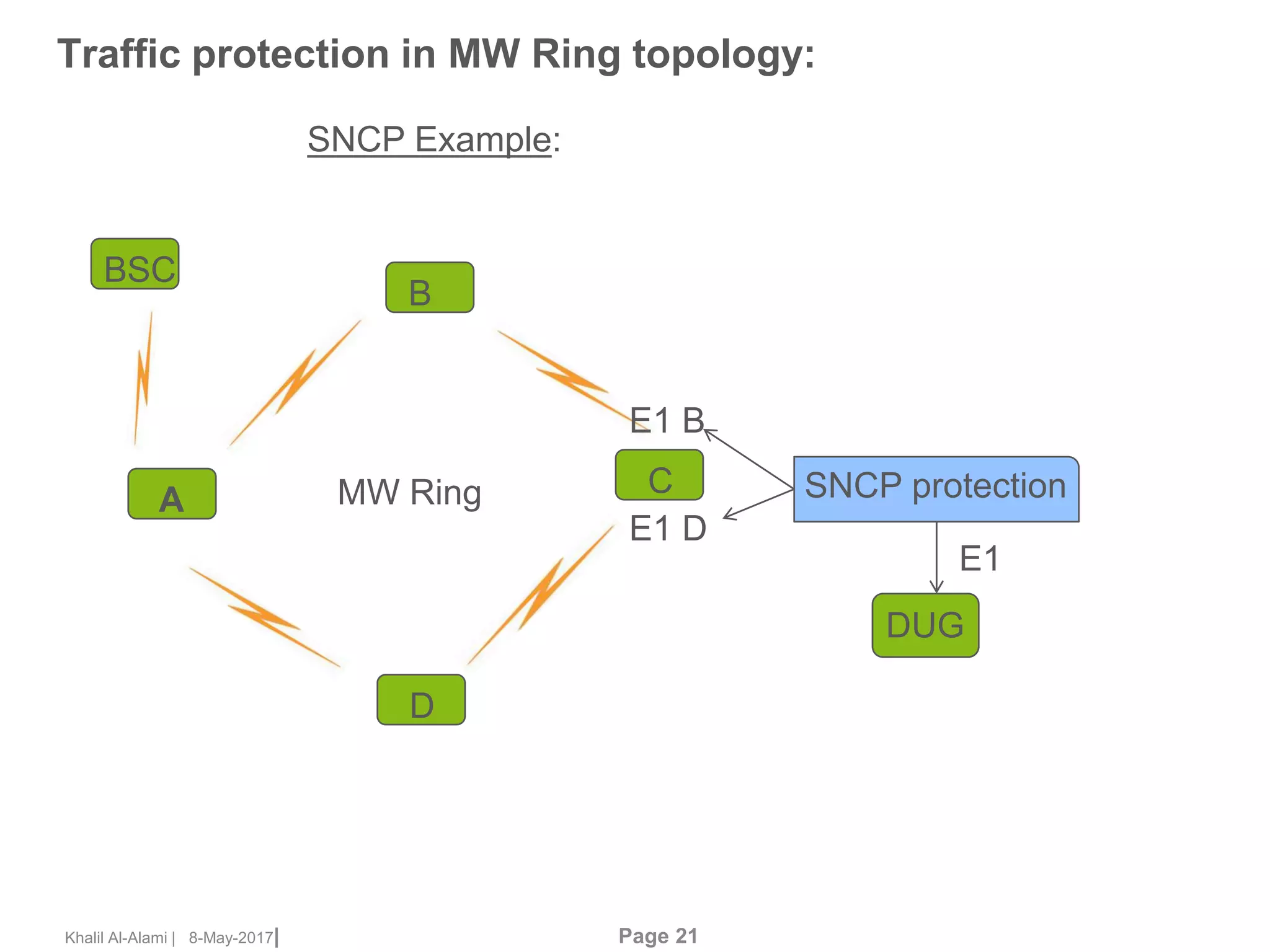 Traffic protection in MW Ring topology:

SNCP Example:

BSC

B

E1 B

A

MW Ring

C

SNCP protection

E1 D

E1

DUG

D

Khalil Al-Alami | 8-May-2017|

Page 21